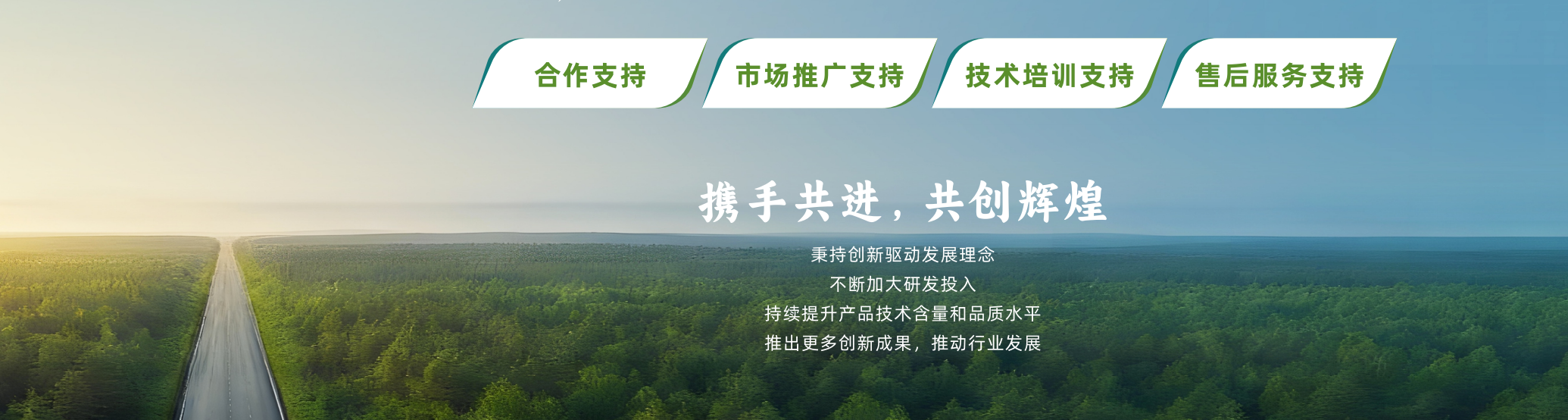 合作支持 市场推广支持 技术培训支持 售后服务支持

携手共进，共创辉煌

秉持创新驱动发展理念
不断加大研发投入
持续提升产品技术含量和品质水平
推出更多创新成果，推动行业发展